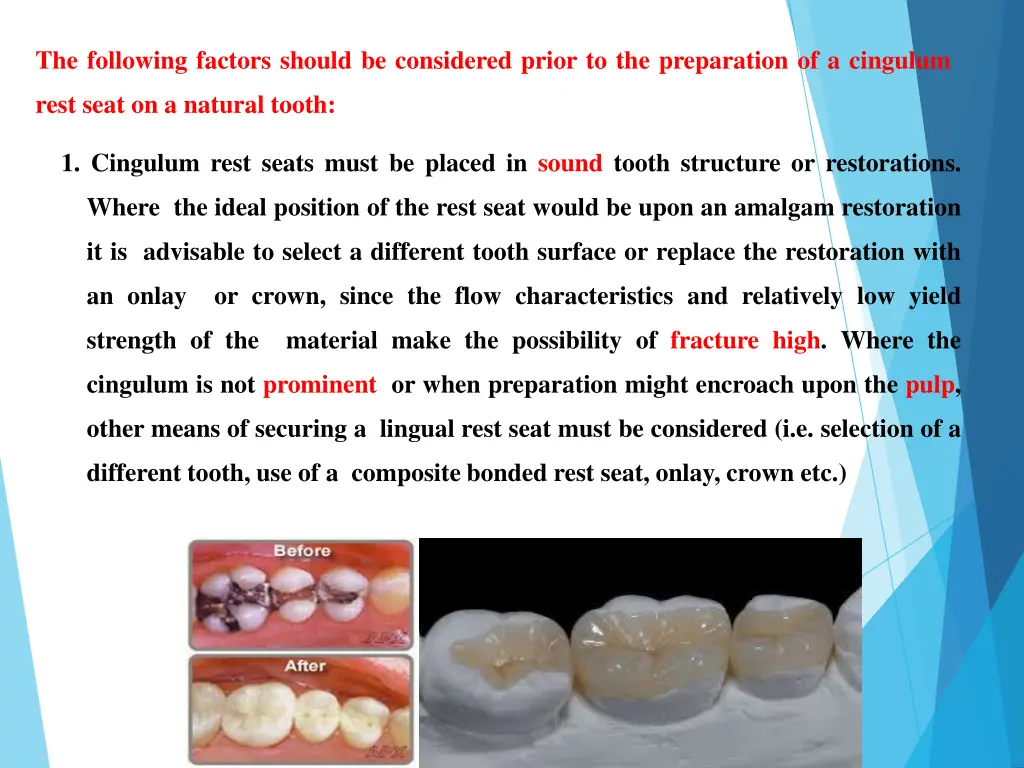 The following factors should be considered prior to the preparation of a cingulum rest seat on a natural tooth:

1. Cingulum rest seats must be placed in sound tooth structure or restorations. Where the ideal position of the rest seat would be upon an amalgam restoration it is advisable to select a different tooth surface or replace the restoration with an onlay or crown, since the flow characteristics and relatively low yield strength of the material make the possibility of fracture high. Where the cingulum is not prominent or when preparation might encroach upon the pulp, other means of securing a lingual rest seat must be considered (i.e. selection of a different tooth, use of a composite bonded rest seat, onlay, crown etc.)

Before

After